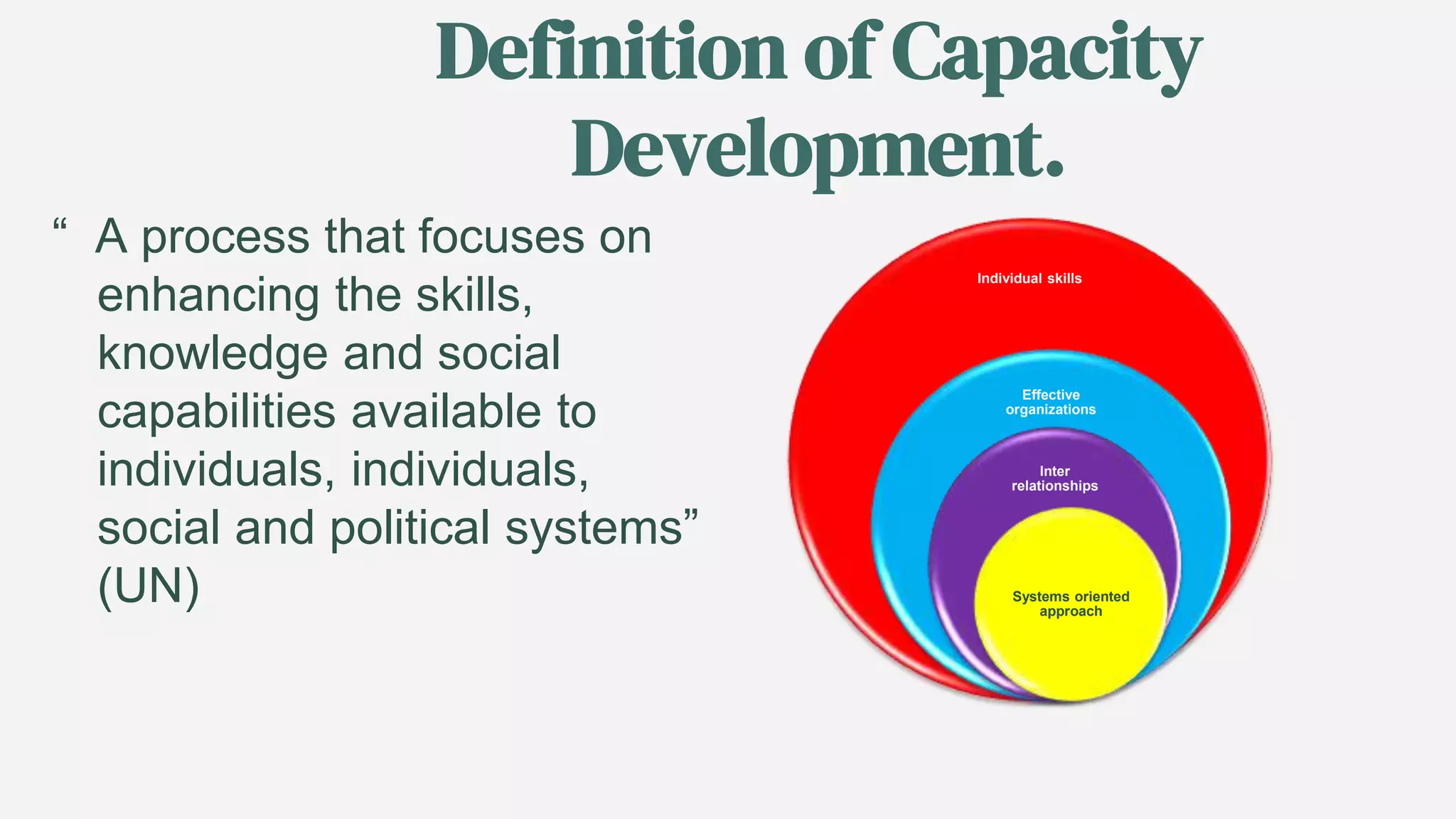 Definition of Capacity Development.

“ A process that focuses on enhancing the skills, knowledge and social capabilities available to individuals, individuals, social and political systems” (UN)

Individual skills

Effective organizations

Inter relationships

Systems oriented approach